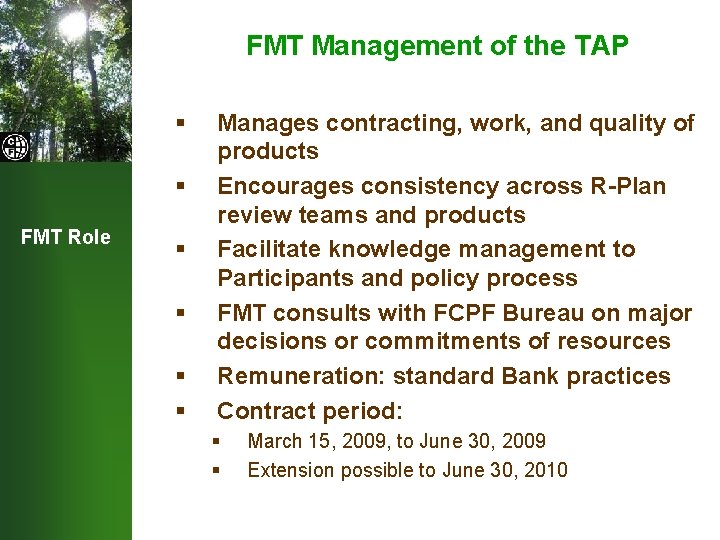 FMT Management of the TAP

FMT Role

- Manages contracting, work, and quality of products
- Encourages consistency across R-Plan review teams and products
- Facilitate knowledge management to Participants and policy process
- FMT consults with FCPF Bureau on major decisions or commitments of resources
- Remuneration: standard Bank practices
- Contract period:
  - March 15, 2009, to June 30, 2009
  - Extension possible to June 30, 2010